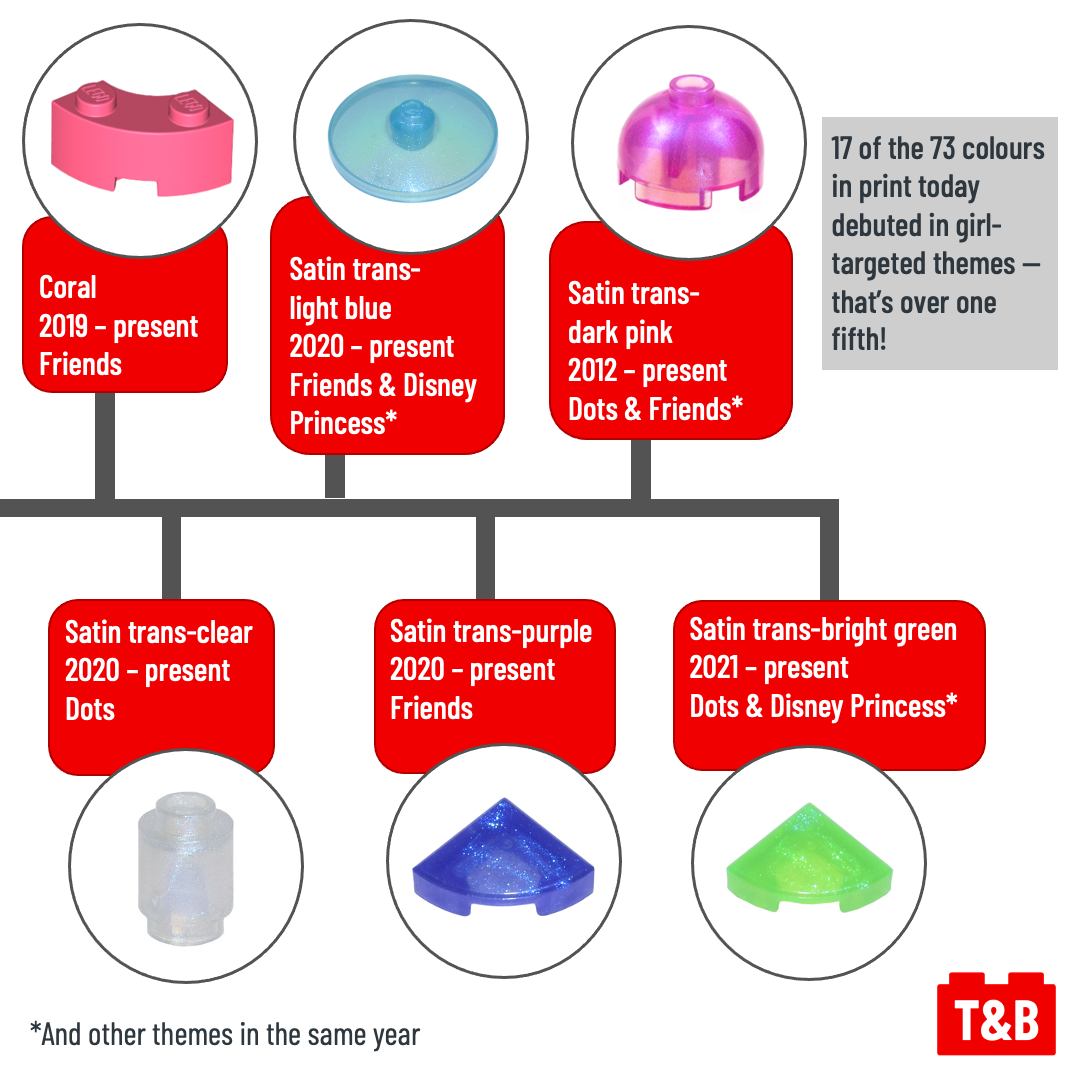 Coral
2019 – present
Friends

Satin trans-light blue
2020 – present
Friends & Disney Princess*

Satin trans-dark pink
2012 – present
Dots & Friends*

17 of the 73 colours in print today debuted in girl-targeted themes — that's over one fifth!

Satin trans-clear
2020 – present
Dots

Satin trans-purple
2020 – present
Friends

Satin trans-bright green
2021 – present
Dots & Disney Princess*

*And other themes in the same year

T&B